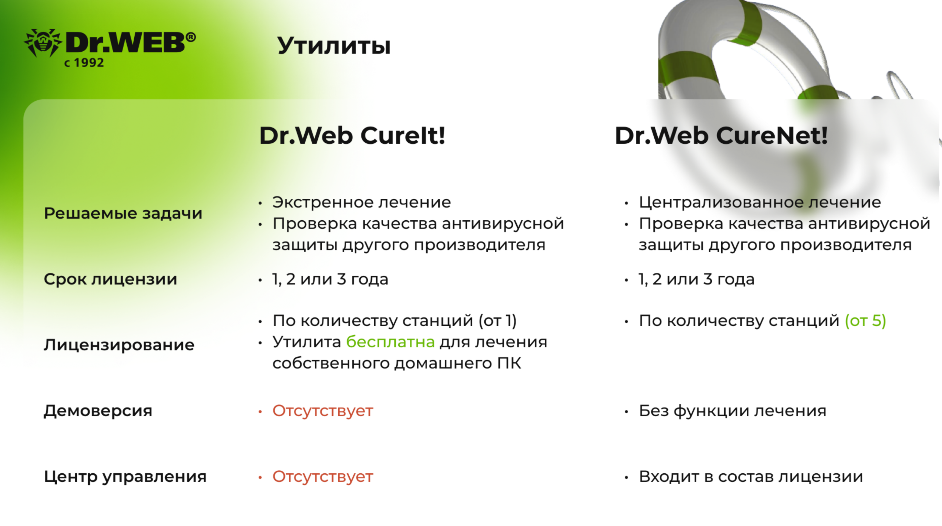 Dr.WEB®
с 1992

Утилиты

| | Dr.Web CureIt! | Dr.Web CureNet! |
|---|---|---|
| Решаемые задачи | • Экстренное лечение • Проверка качества антивирусной защиты другого производителя | • Централизованное лечение • Проверка качества антивирусной защиты другого производителя |
| Срок лицензии | • 1, 2 или 3 года | • 1, 2 или 3 года |
| Лицензирование | • По количеству станций (от 1) • Утилита бесплатна для лечения собственного домашнего ПК | • По количеству станций (от 5) |
| Демоверсия | • Отсутствует | • Без функции лечения |
| Центр управления | • Отсутствует | • Входит в состав лицензии |